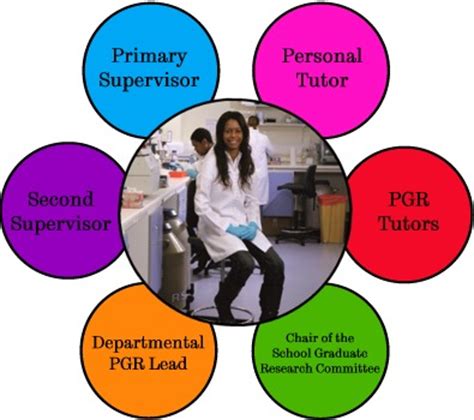 Primary Supervisor

Personal Tutor

Second Supervisor

PGR Tutors

Departmental PGR Lead

Chair of the School Graduate Research Committee